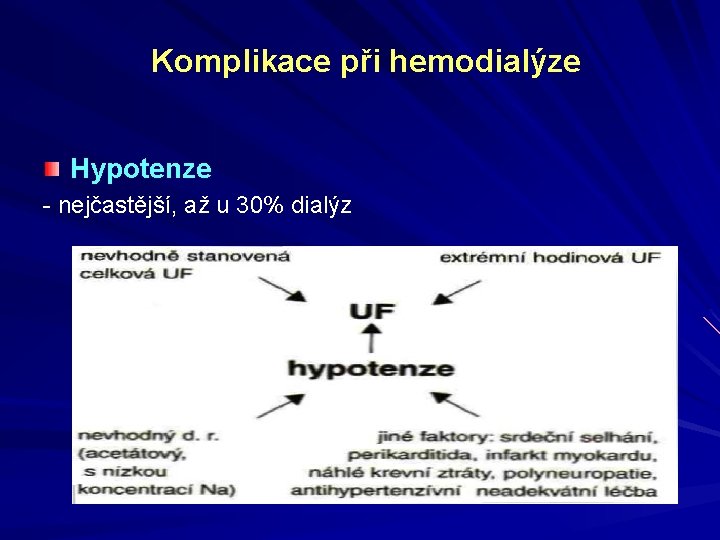 Komplikace při hemodialýze

Hypotenze

- nejčastější, až u 30% dialýz

nevhodně stanovená celková UF

extrémní hodinová UF

UF

hypotenze

nevhodný d. r. (acetátový, s nízkou koncentrací Na)

jiné faktory: srdeční selhání, perikarditida, infarkt myokardu, náhlé krevní ztráty, polyneuropatie, antihypertenzívní neadekvátní léčba